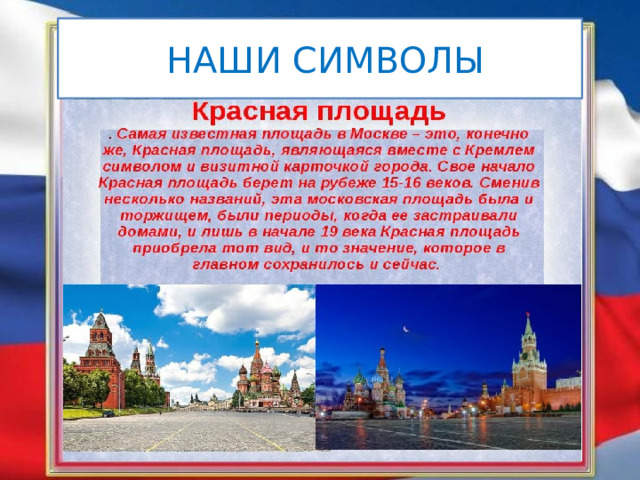 НАШИ СИМВОЛЫ

Красная площадь

. Самая известная площадь в Москве – это, конечно же, Красная площадь, являющаяся вместе с Кремлем символом и визитной карточкой города. Свое начало Красная площадь берет на рубеже 15-16 веков. Сменив несколько названий, эта московская площадь была и торжищем, были периоды, когда ее застраивали домами, и лишь в начале 19 века Красная площадь приобрела тот вид, и то значение, которое в главном сохранилось и сейчас.